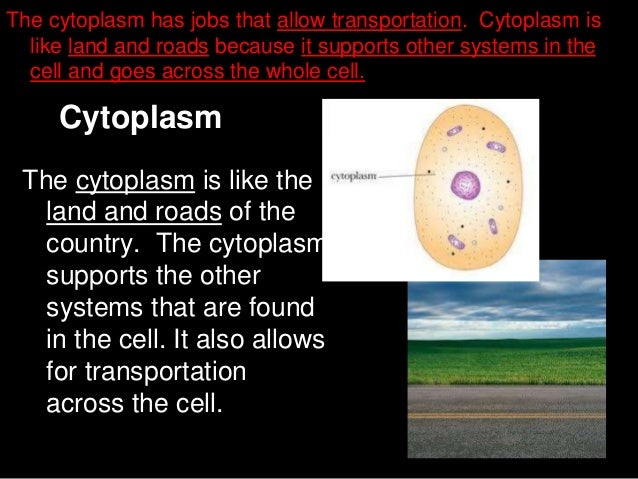 The cytoplasm has jobs that allow transportation. Cytoplasm is like land and roads because it supports other systems in the cell and goes across the whole cell.

Cytoplasm

The cytoplasm is like the land and roads of the country. The cytoplasm supports the other systems that are found in the cell. It also allows for transportation across the cell.

cytoplasm